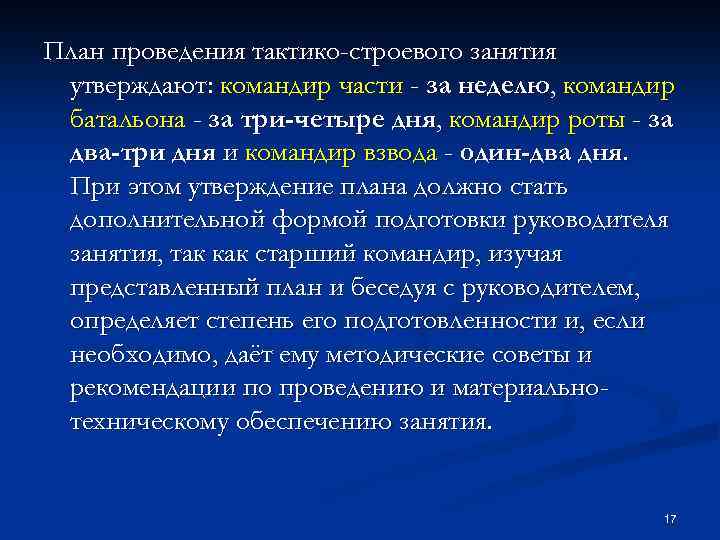 План проведения тактико-строевого занятия утверждают: командир части - за неделю, командир батальона - за три-четыре дня, командир роты - за два-три дня и командир взвода - один-два дня. При этом утверждение плана должно стать дополнительной формой подготовки руководителя занятия, так как старший командир, изучая представленный план и беседуя с руководителем, определяет степень его подготовленности и, если необходимо, даёт ему методические советы и рекомендации по проведению и материально-техническому обеспечению занятия.

17